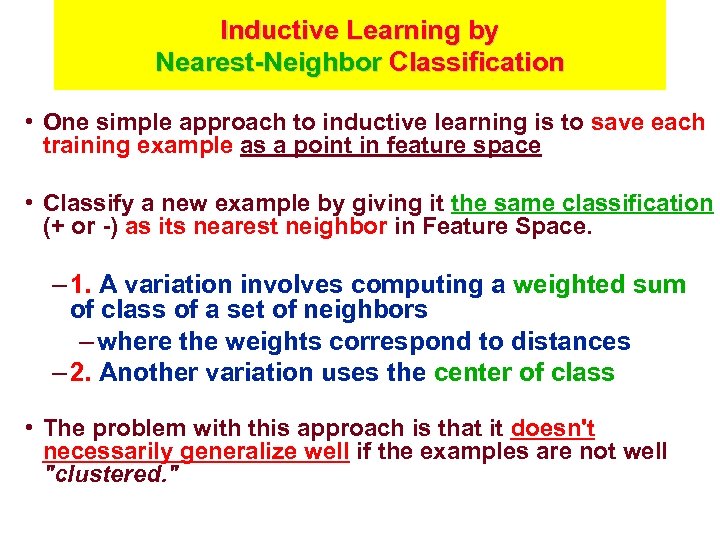 Inductive Learning by
Nearest-Neighbor Classification

• One simple approach to inductive learning is to save each training example as a point in feature space

• Classify a new example by giving it the same classification (+ or -) as its nearest neighbor in Feature Space.

– 1. A variation involves computing a weighted sum of class of a set of neighbors

– where the weights correspond to distances

– 2. Another variation uses the center of class

• The problem with this approach is that it doesn't necessarily generalize well if the examples are not well "clustered."